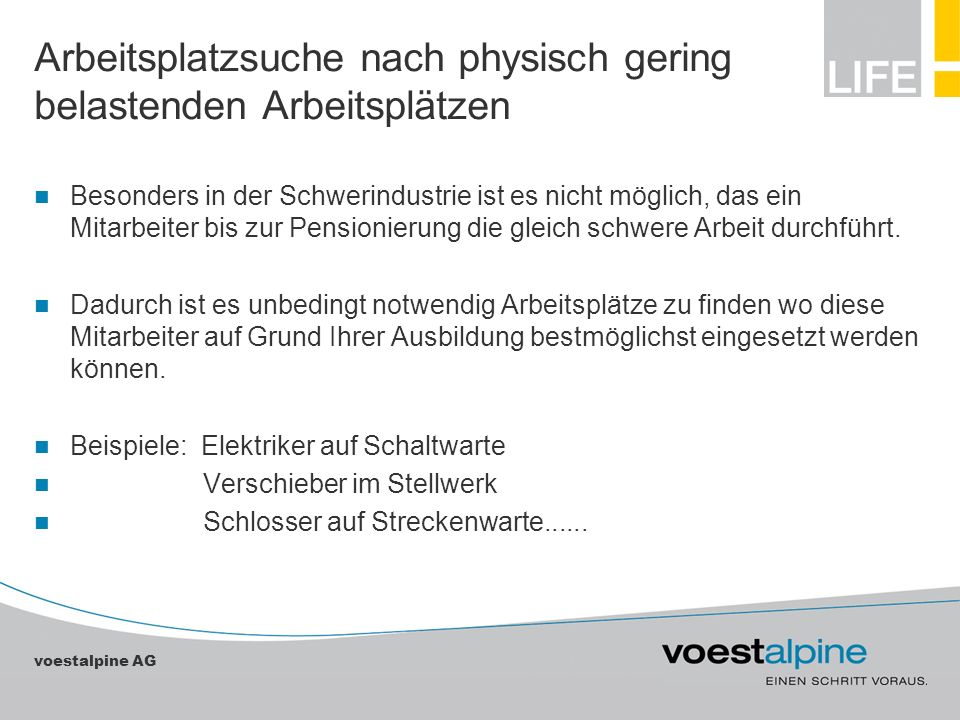 Arbeitsplatzsuche nach physisch gering belastenden Arbeitsplätzen

LIFE

Besonders in der Schwerindustrie ist es nicht möglich, das ein Mitarbeiter bis zur Pensionierung die gleich schwere Arbeit durchführt.

Dadurch ist es unbedingt notwendig Arbeitsplätze zu finden wo diese Mitarbeiter auf Grund Ihrer Ausbildung bestmöglichst eingesetzt werden können.

Beispiele: Elektriker auf Schaltwarte

Verschieber im Stellwerk

Schlosser auf Streckenwarte......

voestalpine AG

voestalpine
EINEN SCHRITT VORAUS.